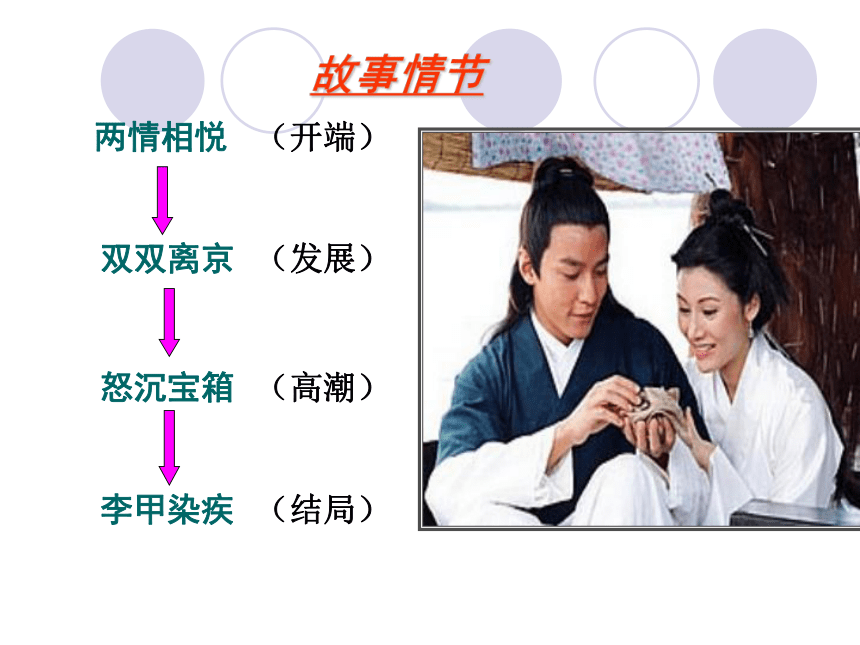 故事情节

两情相悦 （开端）

双双离京 （发展）

怒沉宝箱 （高潮）

李甲染疾 （结局）